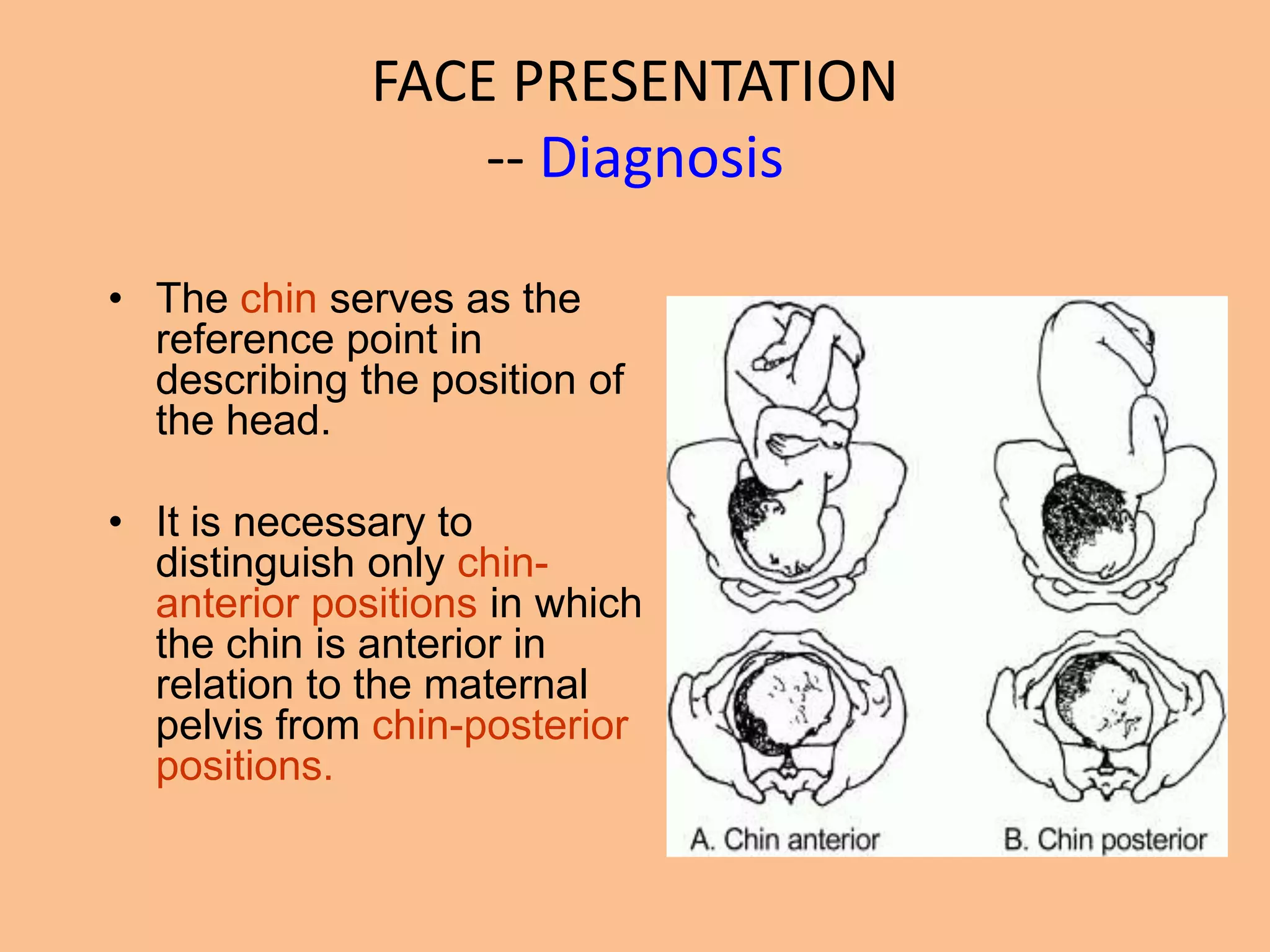 FACE PRESENTATION
-- Diagnosis

• The chin serves as the reference point in describing the position of the head.

• It is necessary to distinguish only chin-anterior positions in which the chin is anterior in relation to the maternal pelvis from chin-posterior positions.

A. Chin anterior

B. Chin posterior